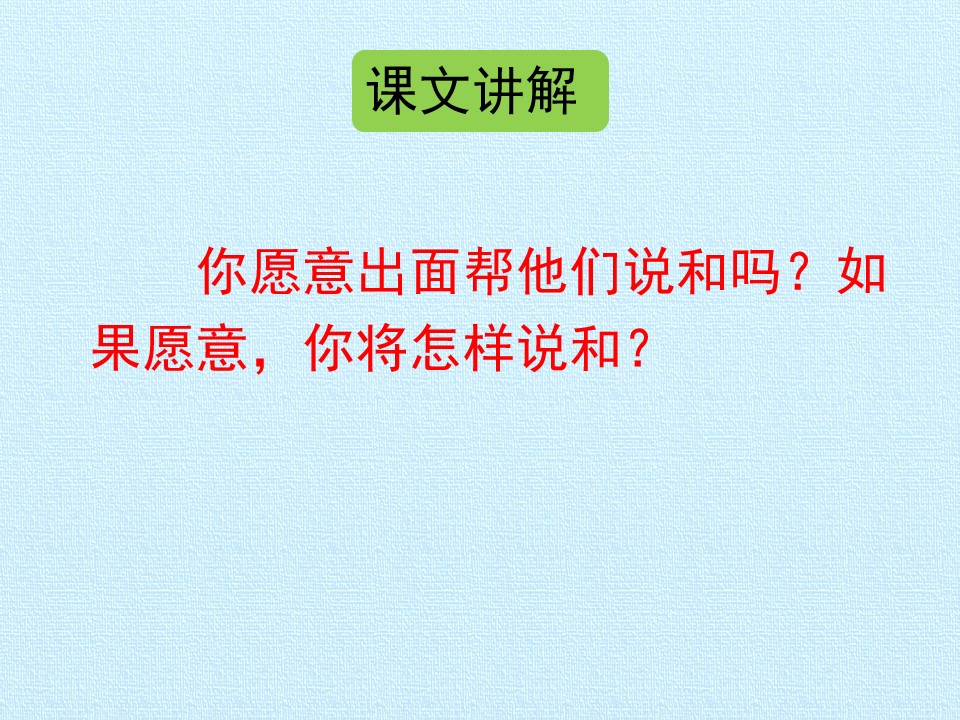 课文讲解

你愿意出面帮他们说和吗？如果愿意，你将怎样说和？